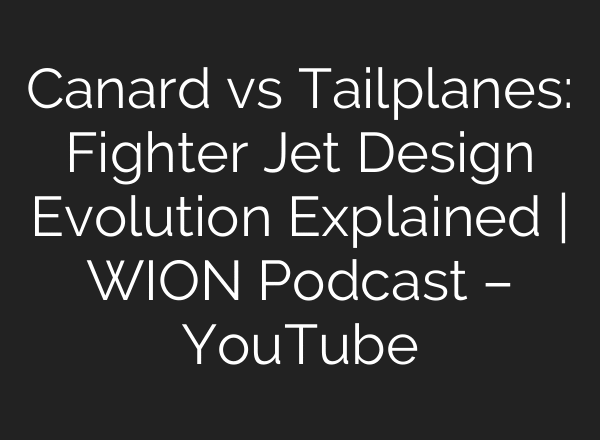 Canard vs Tailplanes: Fighter Jet Design Evolution Explained | WION Podcast – YouTube